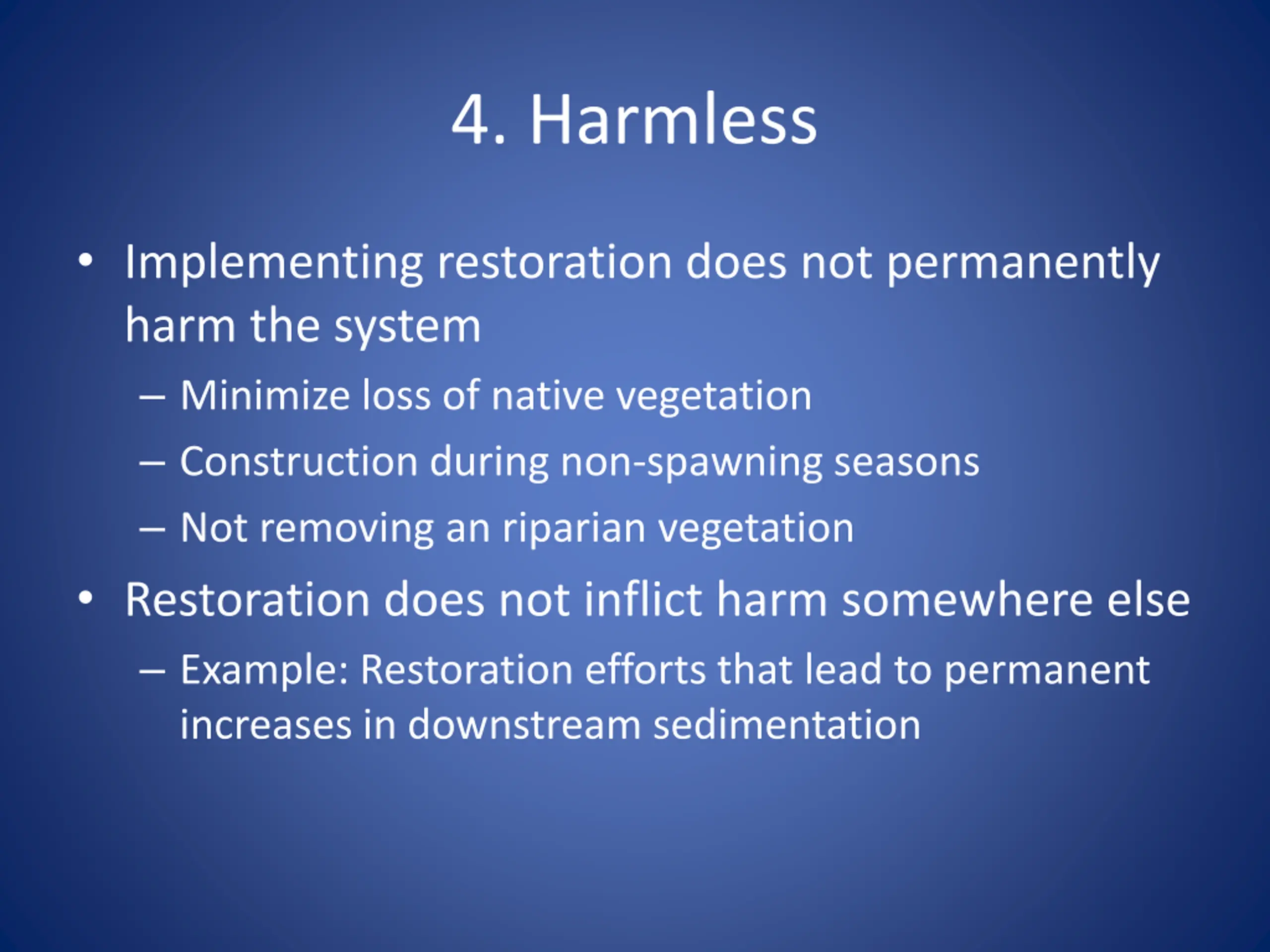 4. Harmless

• Implementing restoration does not permanently harm the system

– Minimize loss of native vegetation

– Construction during non-spawning seasons

– Not removing an riparian vegetation

• Restoration does not inflict harm somewhere else

– Example: Restoration efforts that lead to permanent increases in downstream sedimentation